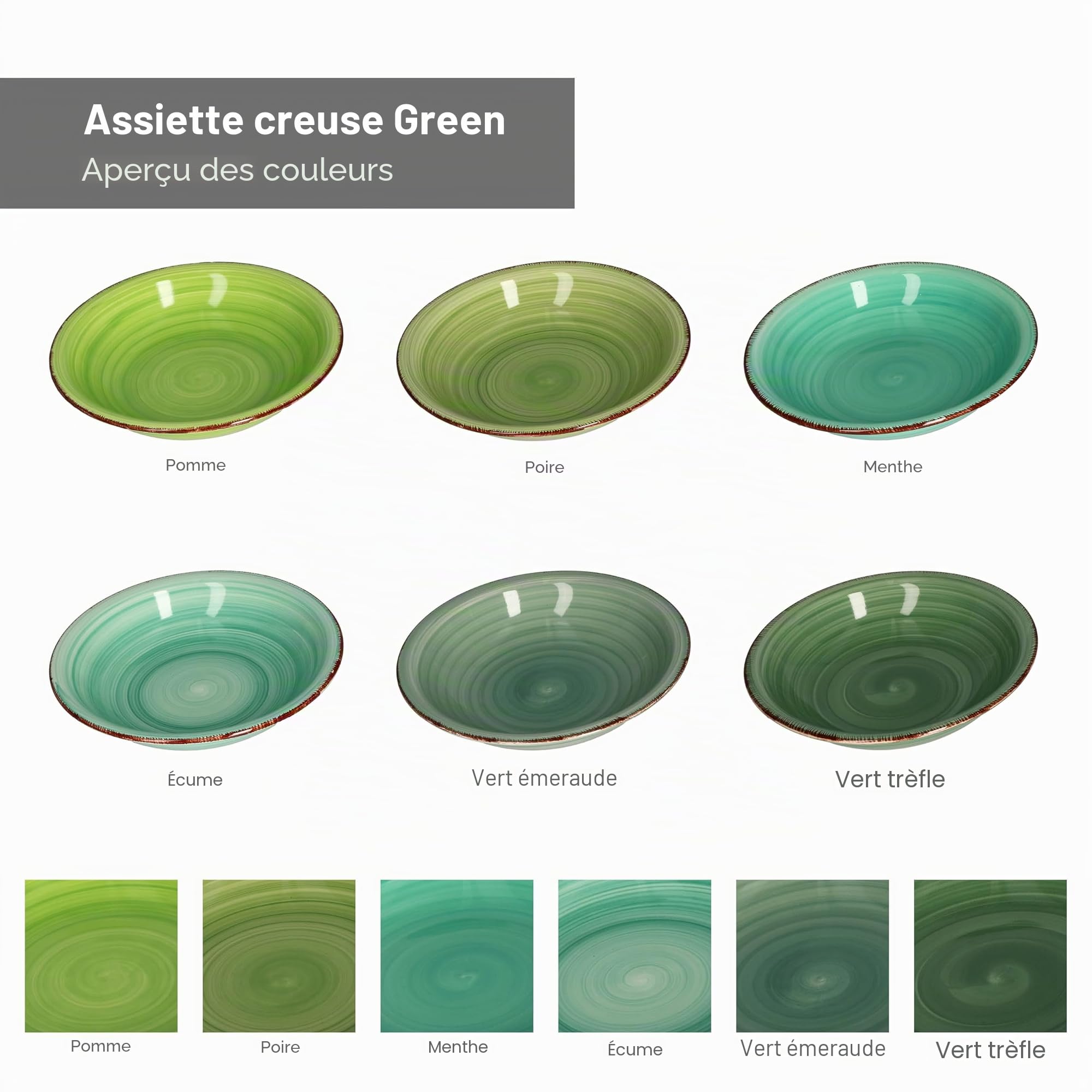 Assiette creuse Green
Aperçu des couleurs

Pomme

Poire

Menthe

Écume

Vert émeraude

Vert trèfle

Pomme

Poire

Menthe

Écume

Vert émeraude

Vert trèfle